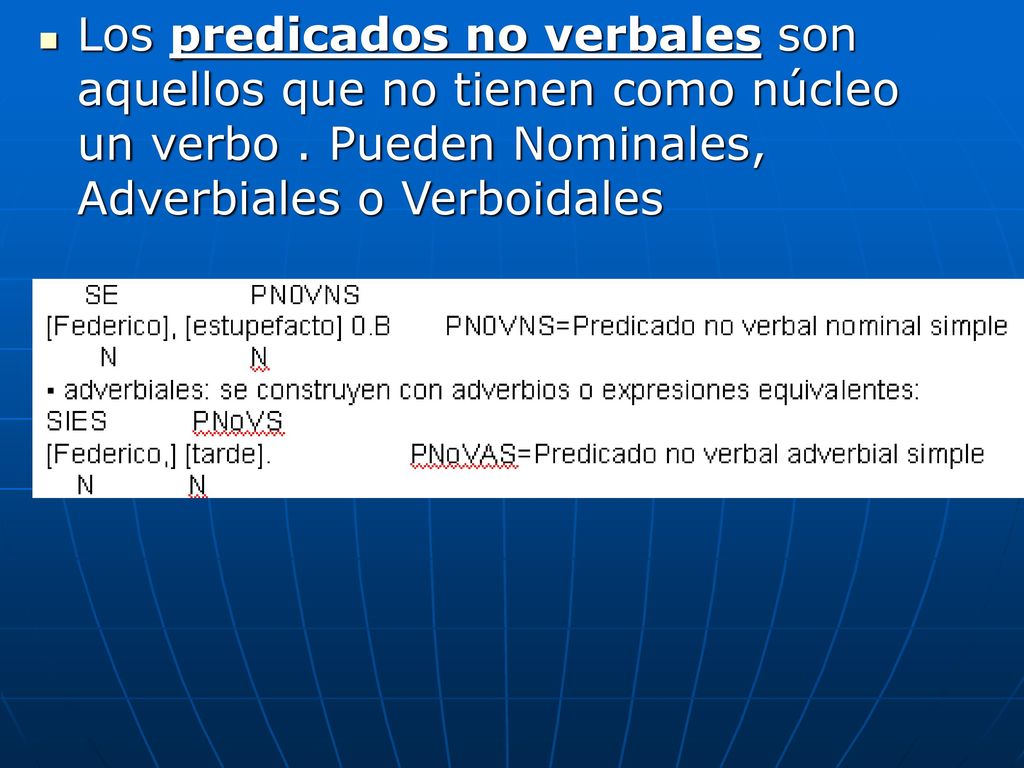 Los predicados no verbales son aquellos que no tienen como núcleo un verbo . Pueden Nominales, Adverbiales o Verboidales

SE PN0VNS
[Federico], [estupefacto] 0.B PN0VNS=Predicado no verbal nominal simple
N N
▪ adverbiales: se construyen con adverbios o expresiones equivalentes:
SIES PNoVS
[Federico,] [tarde]. PNoVAS=Predicado no verbal adverbial simple
N N